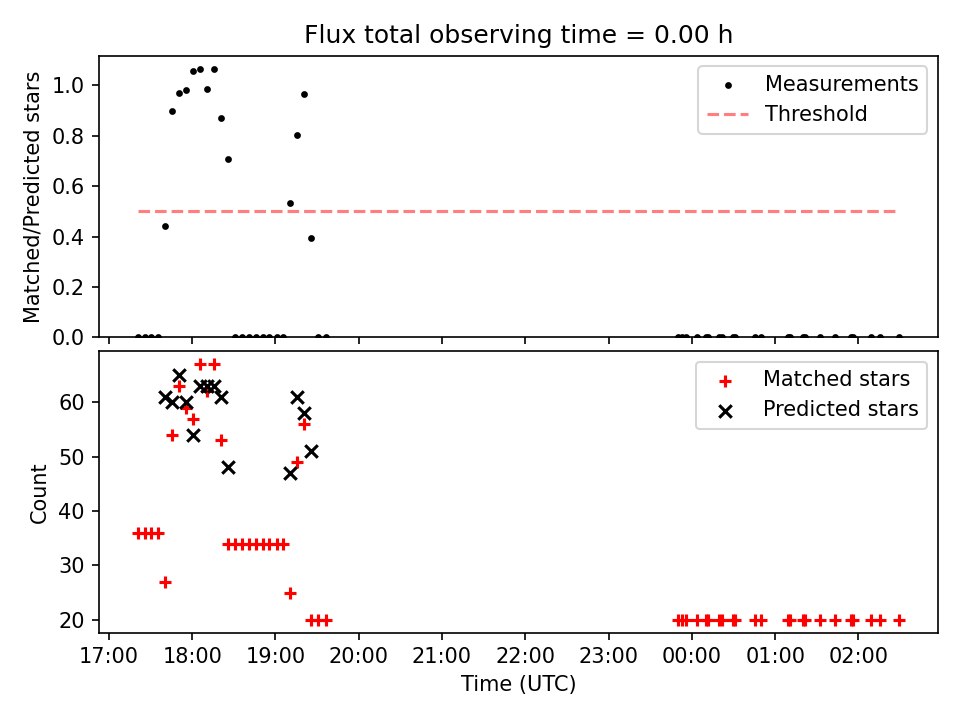 Flux total observing time = 0.00 h

Matched/Predicted stars

1.0
0.8
0.6
0.4
0.2
0.0

Measurements
Threshold

Count

60
50
40
30
20

Matched stars
Predicted stars

17:00 18:00 19:00 20:00 21:00 22:00 23:00 00:00 01:00 02:00

Time (UTC)